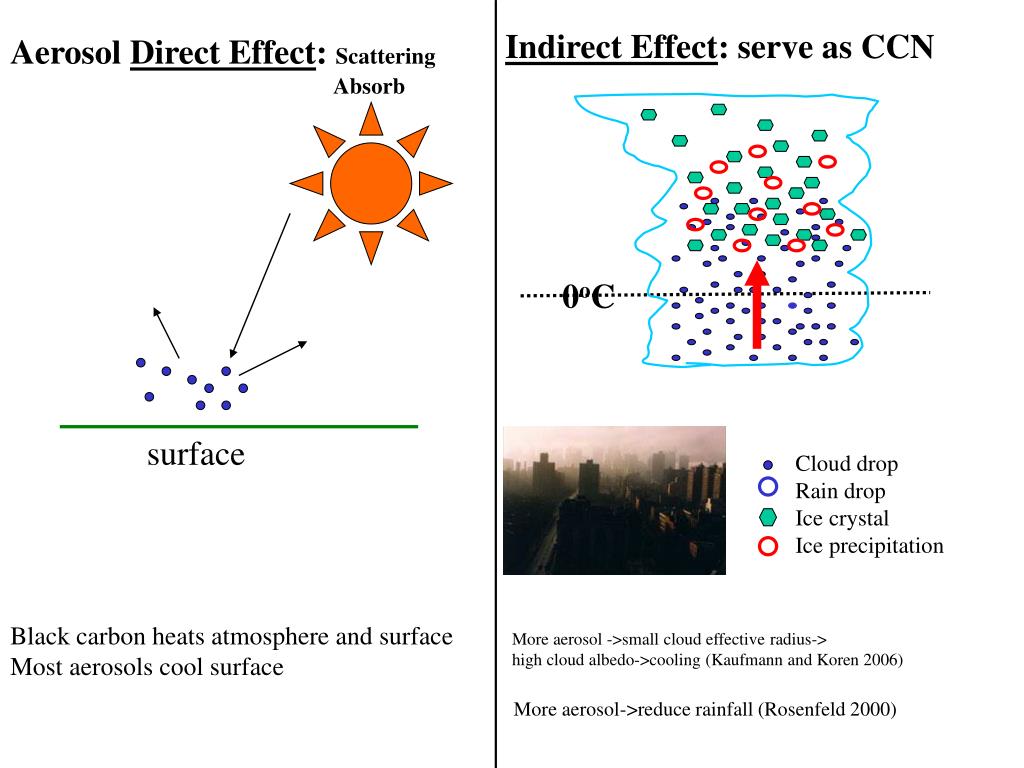 Aerosol Direct Effect: Scattering Absorb

surface

Black carbon heats atmosphere and surface
Most aerosols cool surface

Indirect Effect: serve as CCN

$0^oC$

Cloud drop
Rain drop
Ice crystal
Ice precipitation

More aerosol ->small cloud effective radius->
high cloud albedo->cooling (Kaufmann and Koren 2006)

More aerosol->reduce rainfall (Rosenfeld 2000)